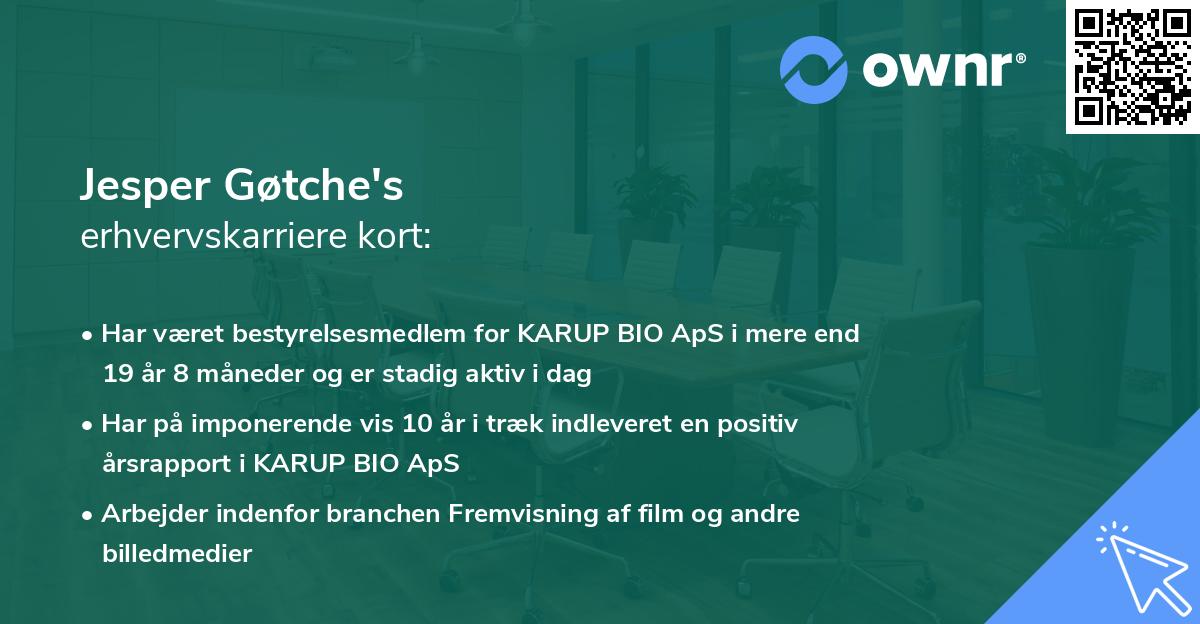 ownr®

Jesper Gøtche's
erhvervskarriere kort:

• Har været bestyrelsesmedlem for KARUP BIO ApS i mere end 19 år 8 måneder og er stadig aktiv i dag

• Har på imponerende vis 10 år i træk indleveret en positiv årsrapport i KARUP BIO ApS

• Arbejder indenfor branchen Fremvisning af film og andre billedmedier